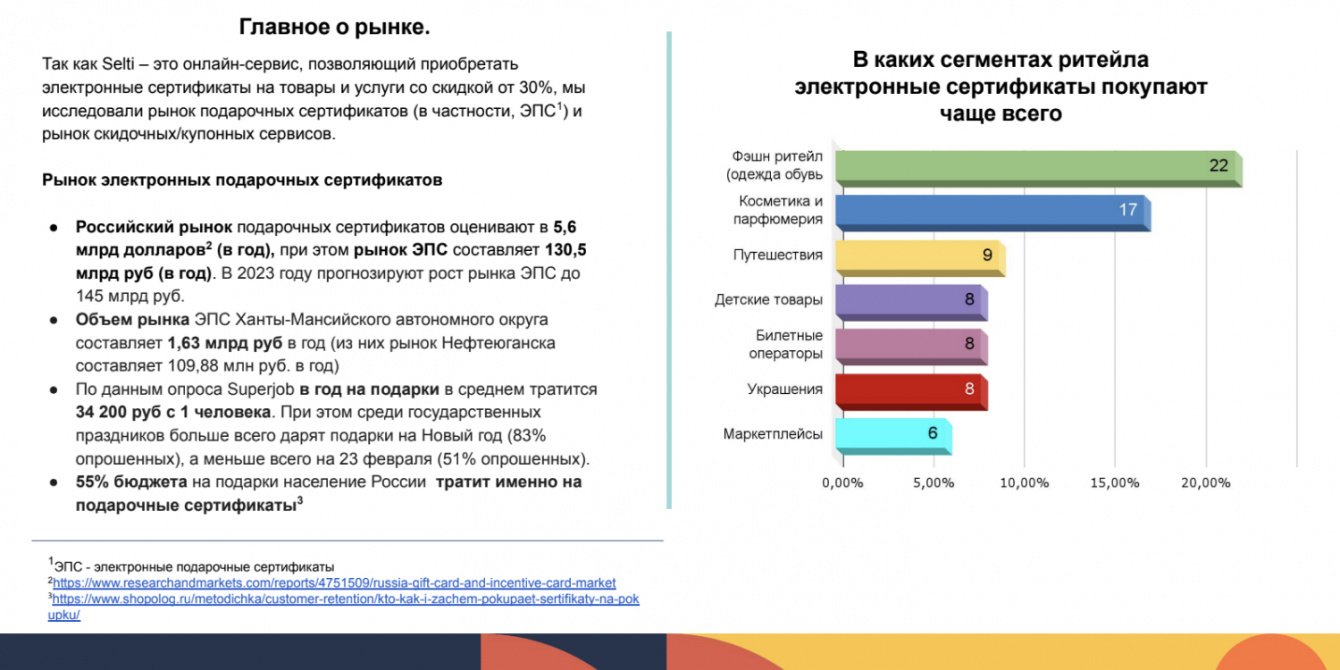 Главное о рынке.

Так как Selti – это онлайн-сервис, позволяющий приобретать электронные сертификаты на товары и услуги со скидкой от 30%, мы исследовали рынок подарочных сертификатов (в частности, ЭПС$^1$) и рынок скидочных/купонных сервисов.

Рынок электронных подарочных сертификатов

● Российский рынок подарочных сертификатов оценивают в 5,6 млрд долларов$^2$ (в год), при этом рынок ЭПС составляет 130,5 млрд руб (в год). В 2023 году прогнозируют рост рынка ЭПС до 145 млрд руб.
● Объем рынка ЭПС Ханты-Мансийского автономного округа составляет 1,63 млрд руб в год (из них рынок Нефтеюганска составляет 109,88 млн руб. в год)
● По данным опроса Superjob в год на подарки в среднем тратится 34 200 руб с 1 человека. При этом среди государственных праздников больше всего дарят подарки на Новый год (83% опрошенных), а меньше всего на 23 февраля (51% опрошенных).
● 55% бюджета на подарки население России тратит именно на подарочные сертификаты$^3$

$^1$ЭПС - электронные подарочные сертификаты
$^2$https://www.researchandmarkets.com/reports/4751509/russia-gift-card-and-incentive-card-market
$^3$https://www.shopolog.ru/metodichka/customer-retention/kto-kak-i-zachem-pokupaet-sertifikaty-na-pokupku/

В каких сегментах ритейла электронные сертификаты покупают чаще всего

Фэшн ритейл (одежда обувь 22
Косметика и парфюмерия 17
Путешествия 9
Детские товары 8
Билетные операторы 8
Украшения 8
Маркетплейсы 6

0,00% 5,00% 10,00% 15,00% 20,00%